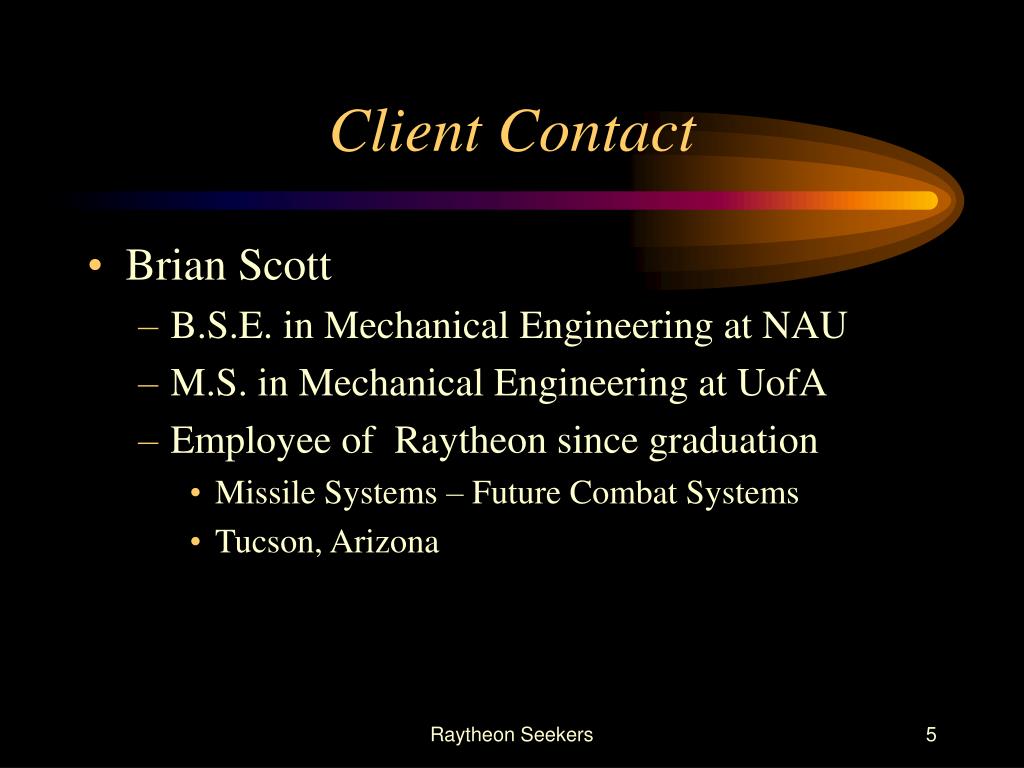 Client Contact

• Brian Scott
– B.S.E. in Mechanical Engineering at NAU
– M.S. in Mechanical Engineering at UofA
– Employee of Raytheon since graduation
• Missile Systems – Future Combat Systems
• Tucson, Arizona

Raytheon Seekers

5